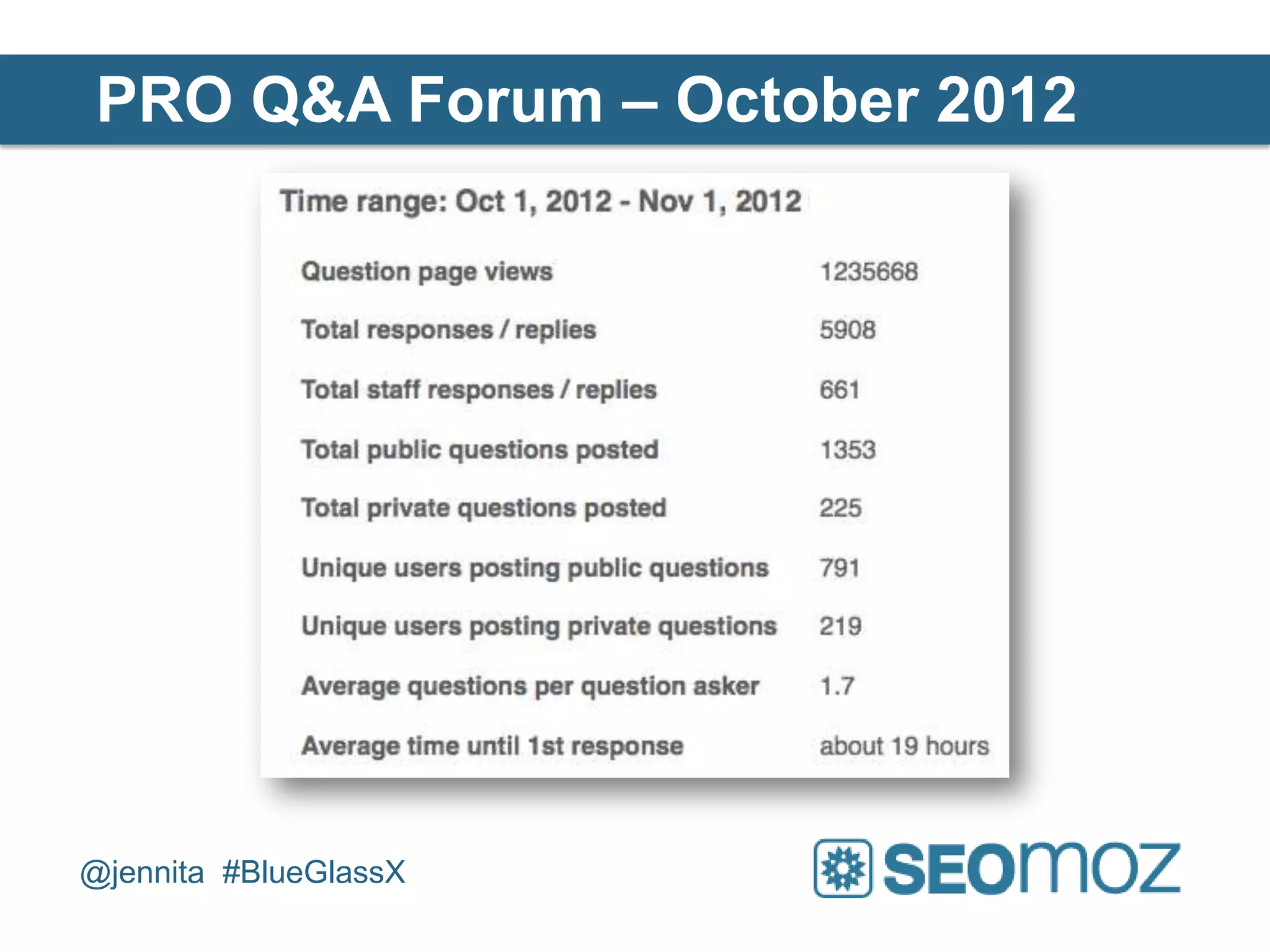 PRO Q&A Forum – October 2012

Time range: Oct 1, 2012 - Nov 1, 2012

| | |
|---|---|
| Question page views | 1235668 |
| Total responses / replies | 5908 |
| Total staff responses / replies | 661 |
| Total public questions posted | 1353 |
| Total private questions posted | 225 |
| Unique users posting public questions | 791 |
| Unique users posting private questions | 219 |
| Average questions per question asker | 1.7 |
| Average time until 1st response | about 19 hours |

@jennita #BlueGlassX

SEOmoz